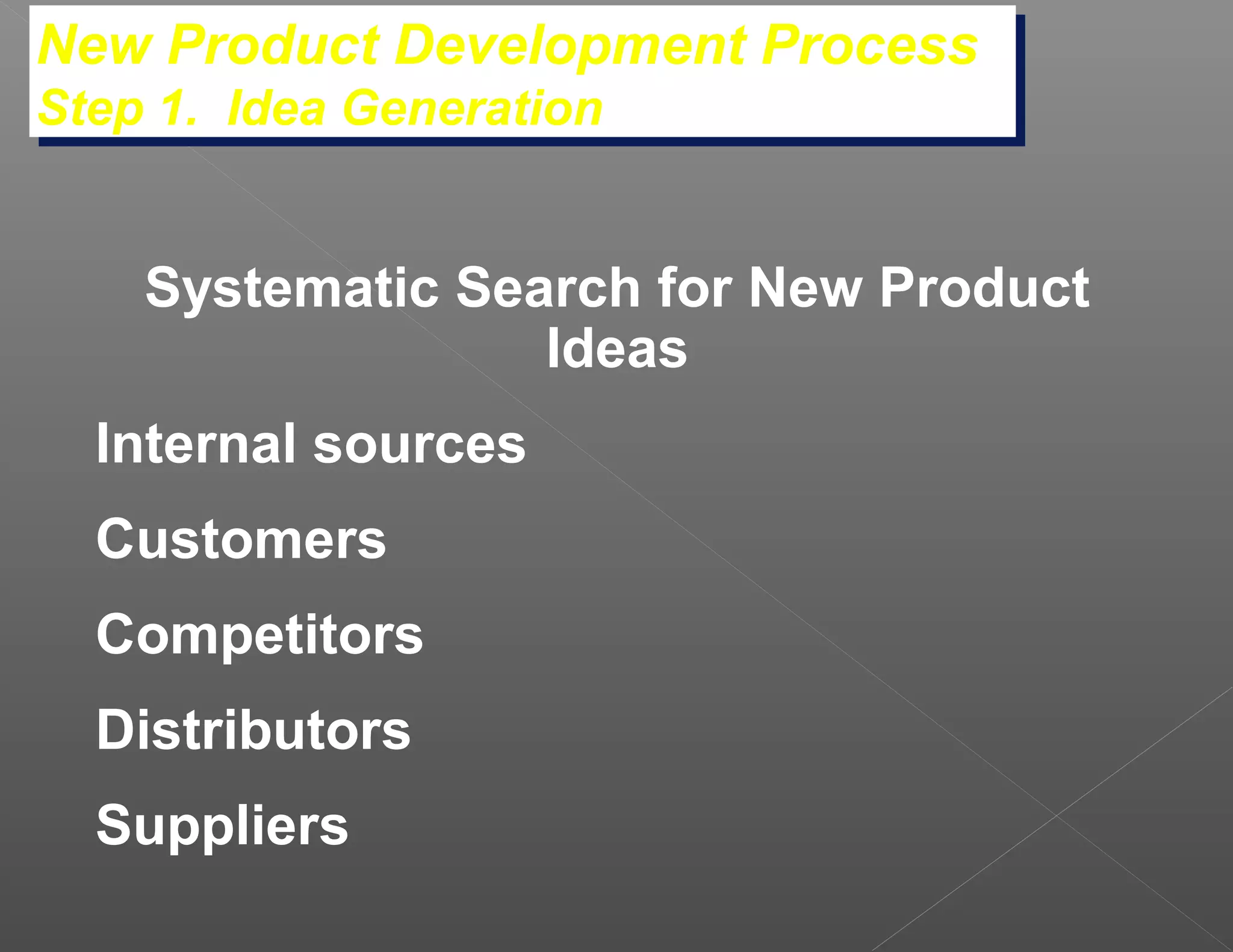 New Product Development Process
Step 1. Idea Generation

Systematic Search for New Product Ideas

Internal sources

Customers

Competitors

Distributors

Suppliers